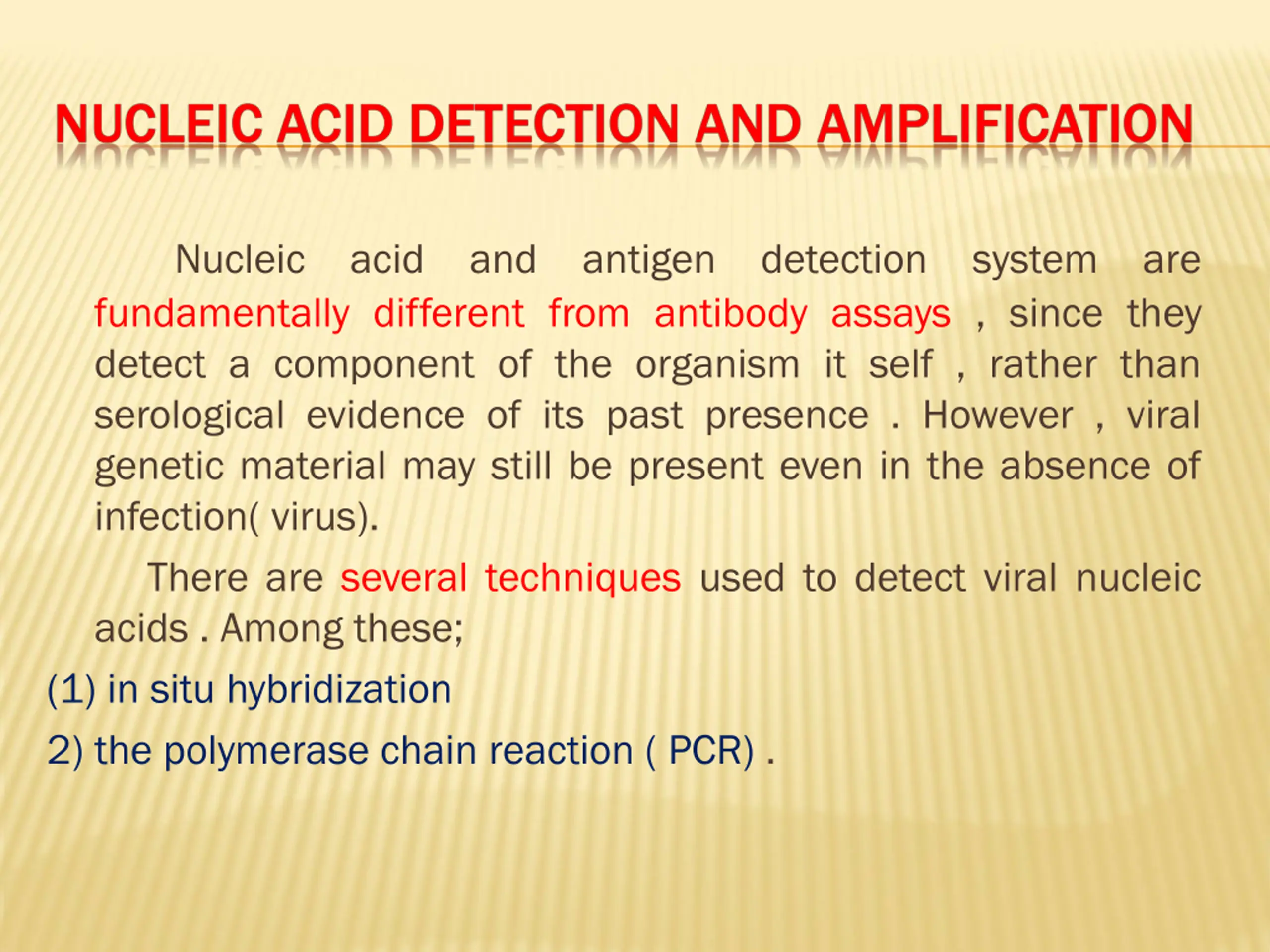 NUCLEIC ACID DETECTION AND AMPLIFICATION

Nucleic acid and antigen detection system are fundamentally different from antibody assays , since they detect a component of the organism it self , rather than serological evidence of its past presence . However , viral genetic material may still be present even in the absence of infection( virus).

There are several techniques used to detect viral nucleic acids . Among these;

(1) in situ hybridization

2) the polymerase chain reaction ( PCR) .